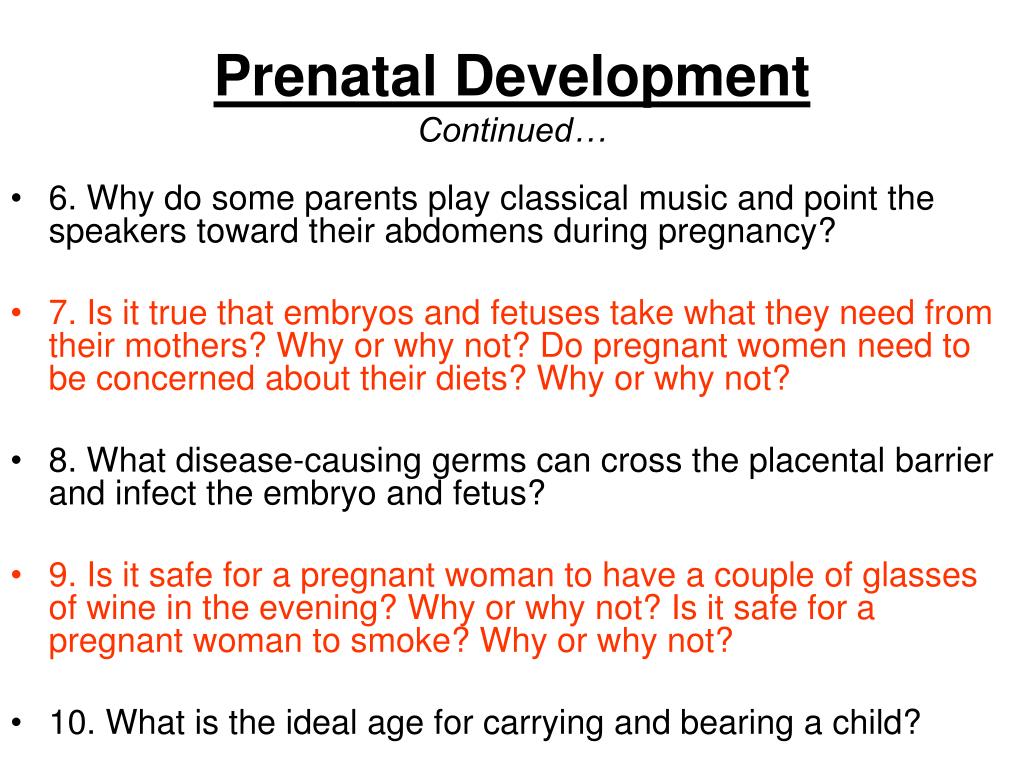 Prenatal Development
Continued…

• 6. Why do some parents play classical music and point the speakers toward their abdomens during pregnancy?

• 7. Is it true that embryos and fetuses take what they need from their mothers? Why or why not? Do pregnant women need to be concerned about their diets? Why or why not?

• 8. What disease-causing germs can cross the placental barrier and infect the embryo and fetus?

• 9. Is it safe for a pregnant woman to have a couple of glasses of wine in the evening? Why or why not? Is it safe for a pregnant woman to smoke? Why or why not?

• 10. What is the ideal age for carrying and bearing a child?